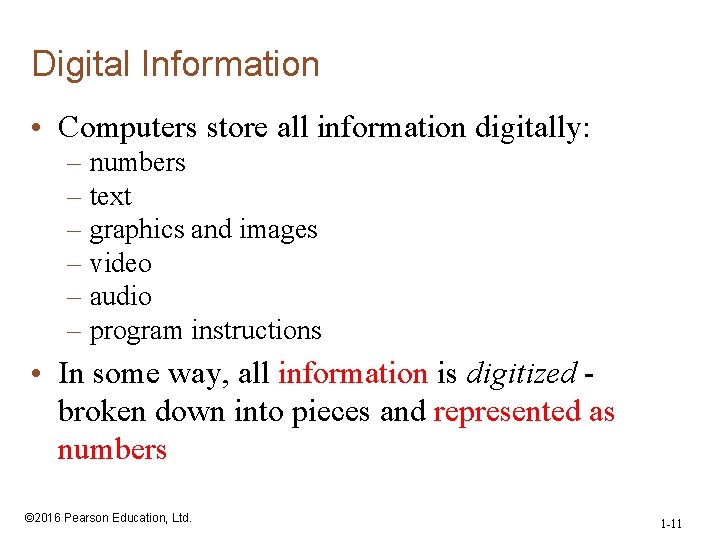 Digital Information

• Computers store all information digitally:
– numbers
– text
– graphics and images
– video
– audio
– program instructions

• In some way, all information is digitized - broken down into pieces and represented as numbers

©2016 Pearson Education, Ltd.

1-11